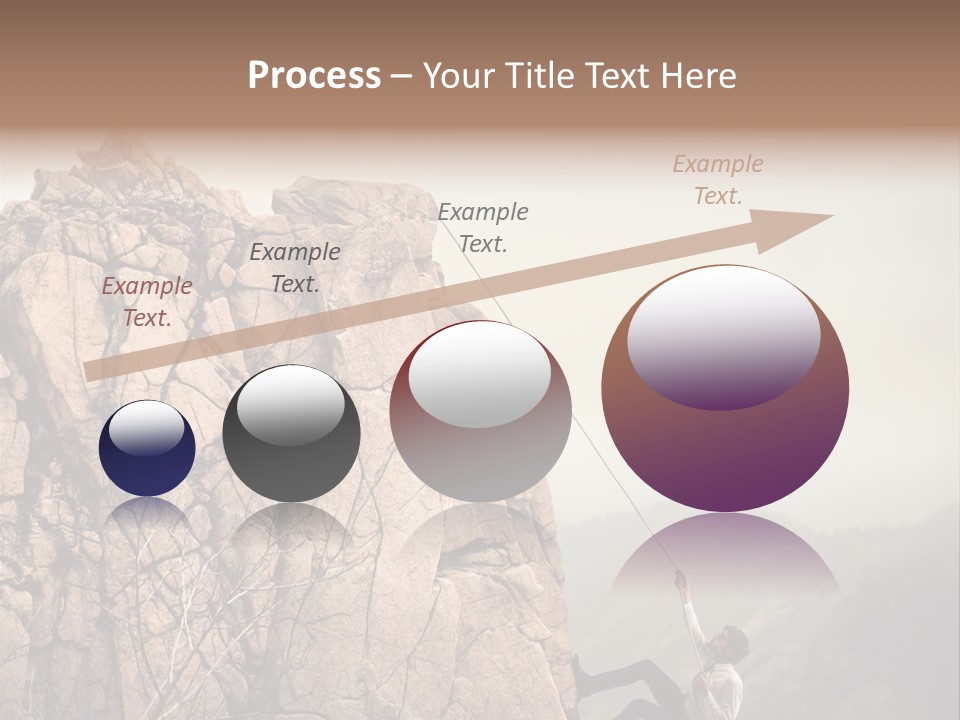 Process – Your Title Text Here

Example Text.

Example Text.

Example Text.

Example Text.